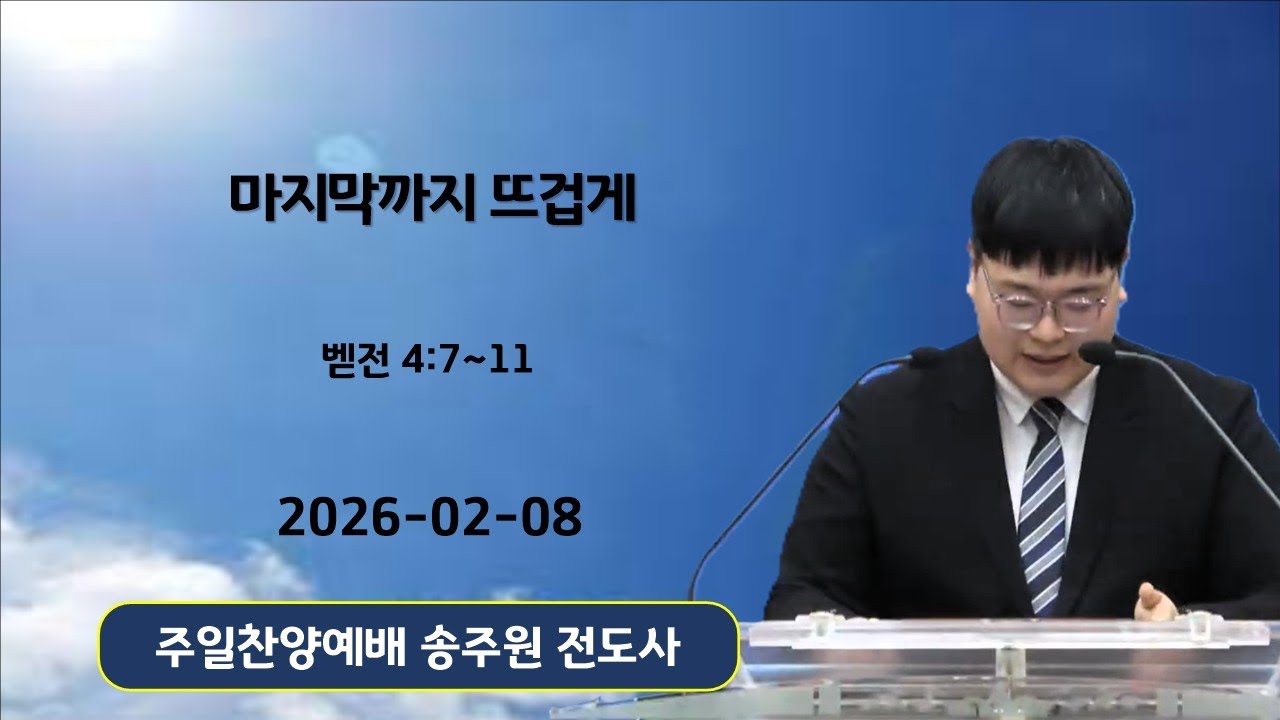 마지막까지 뜨겁게

벧전 4:7~11

2026-02-08

주일찬양예배 송주원 전도사